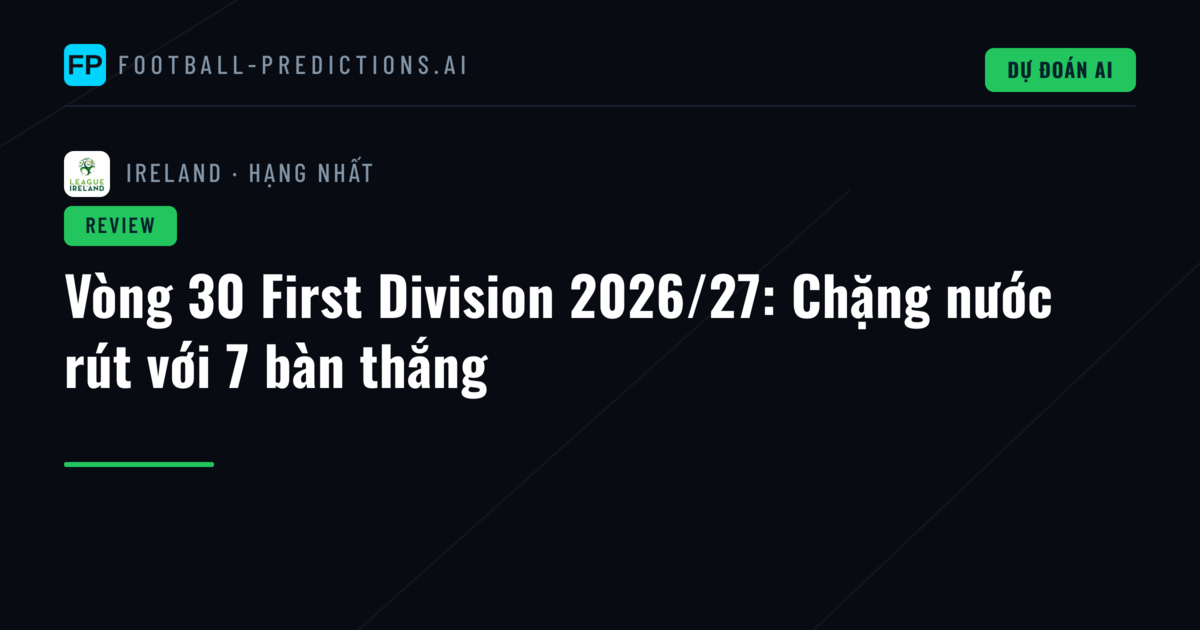 FP FOOTBALL-PREDICTIONS.AI

DỰ ĐOÁN AI

LEAGUE IRELAND

IRELAND · HẠNG NHẤT

REVIEW

Vòng 30 First Division 2026/27: Chặng nước rút với 7 bàn thắng